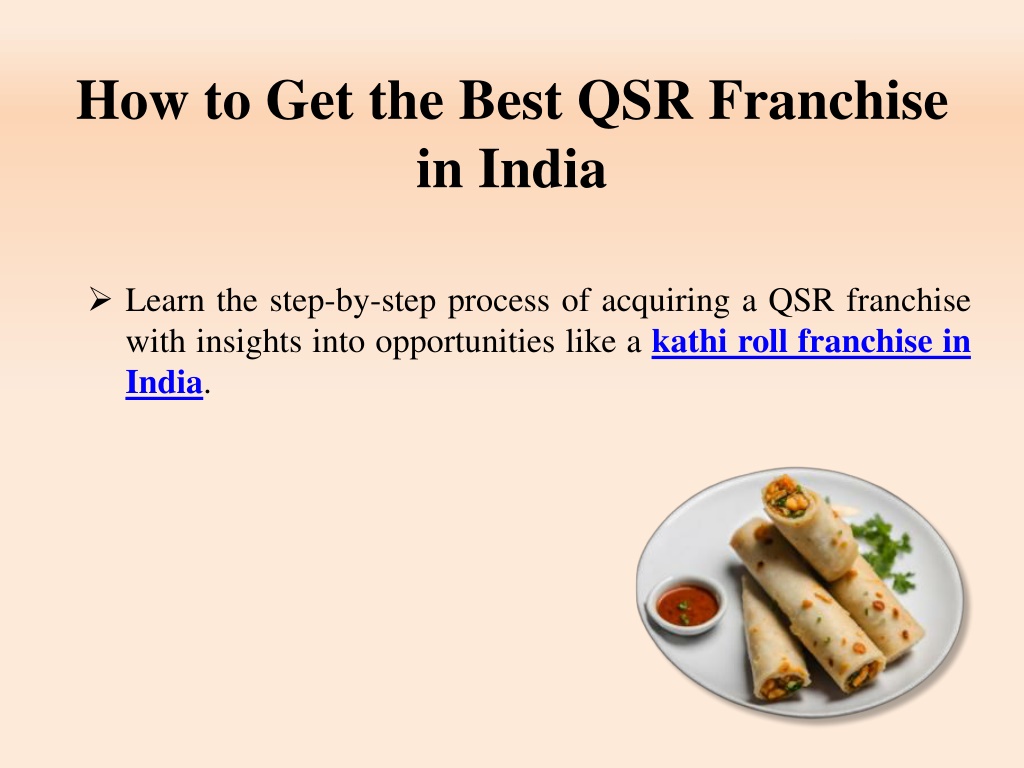 How to Get the Best QSR Franchise in India

➢ Learn the step-by-step process of acquiring a QSR franchise with insights into opportunities like a kathi roll franchise in India.